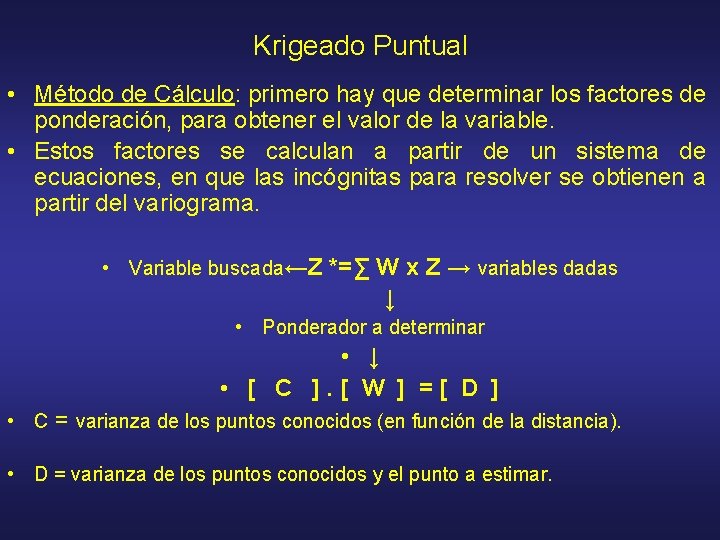 Krigeado Puntual

• Método de Cálculo: primero hay que determinar los factores de ponderación, para obtener el valor de la variable.

• Estos factores se calculan a partir de un sistema de ecuaciones, en que las incógnitas para resolver se obtienen a partir del variograma.

• Variable buscada←Z *= ∑ W x Z → variables dadas

↓

• Ponderador a determinar

• ↓

• [ C ] . [ W ] = [ D ]

• C = varianza de los puntos conocidos (en función de la distancia).

• D = varianza de los puntos conocidos y el punto a estimar.